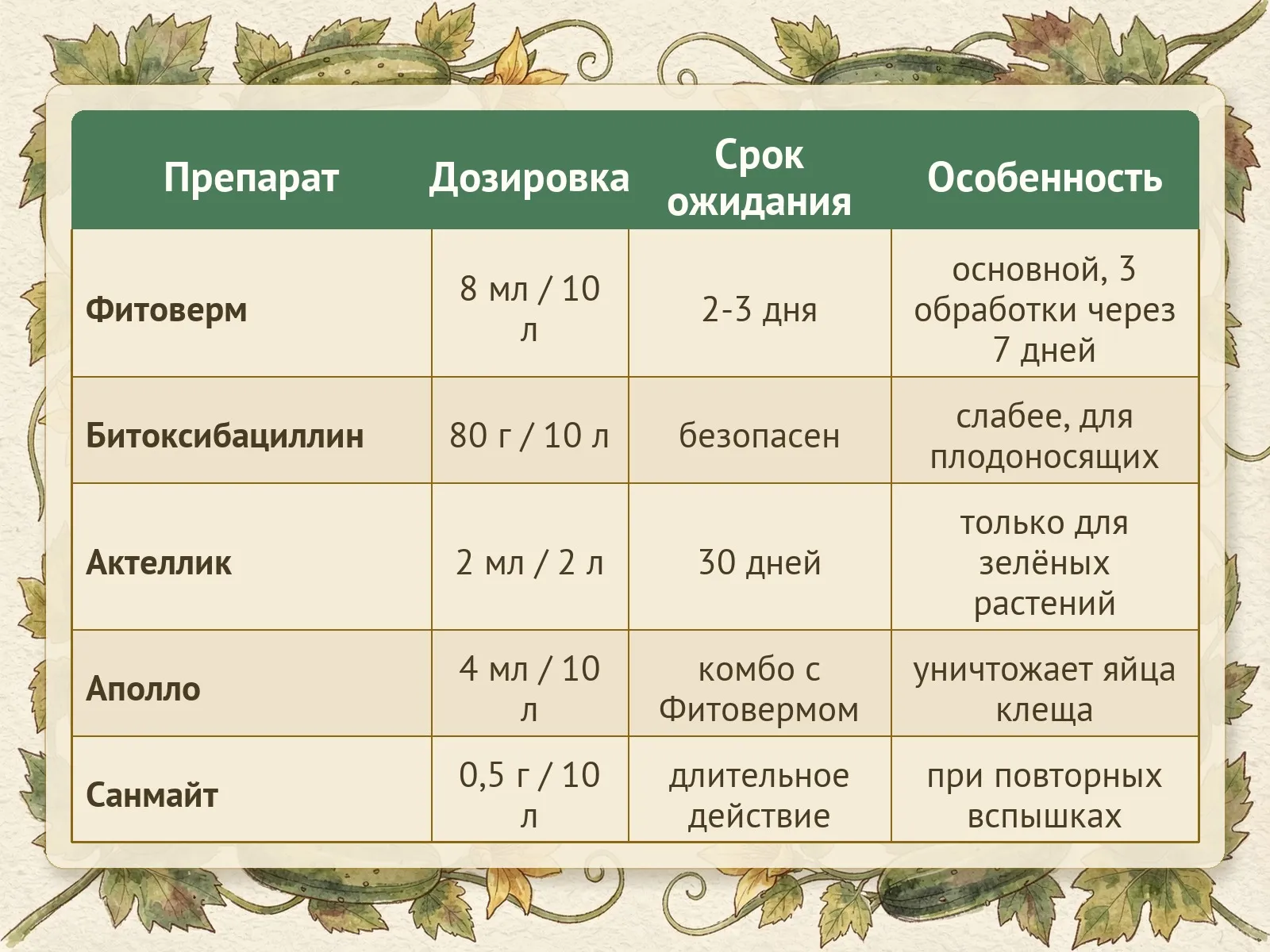 | Препарат | Дозировка | Срок ожидания | Особенность |
|---|---|---|---|
| Фитоверм | 8 мл / 10 л | 2-3 дня | основной, 3 обработки через 7 дней |
| Битоксибациллин | 80 г / 10 л | безопасен | слабее, для плодоносящих |
| Актеллик | 2 мл / 2 л | 30 дней | только для зелёных растений |
| Аполло | 4 мл / 10 л | комбо с Фитовермом | уничтожает яйца клеща |
| Санмайт | 0,5 г / 10 л | длительное действие | при повторных вспышках |